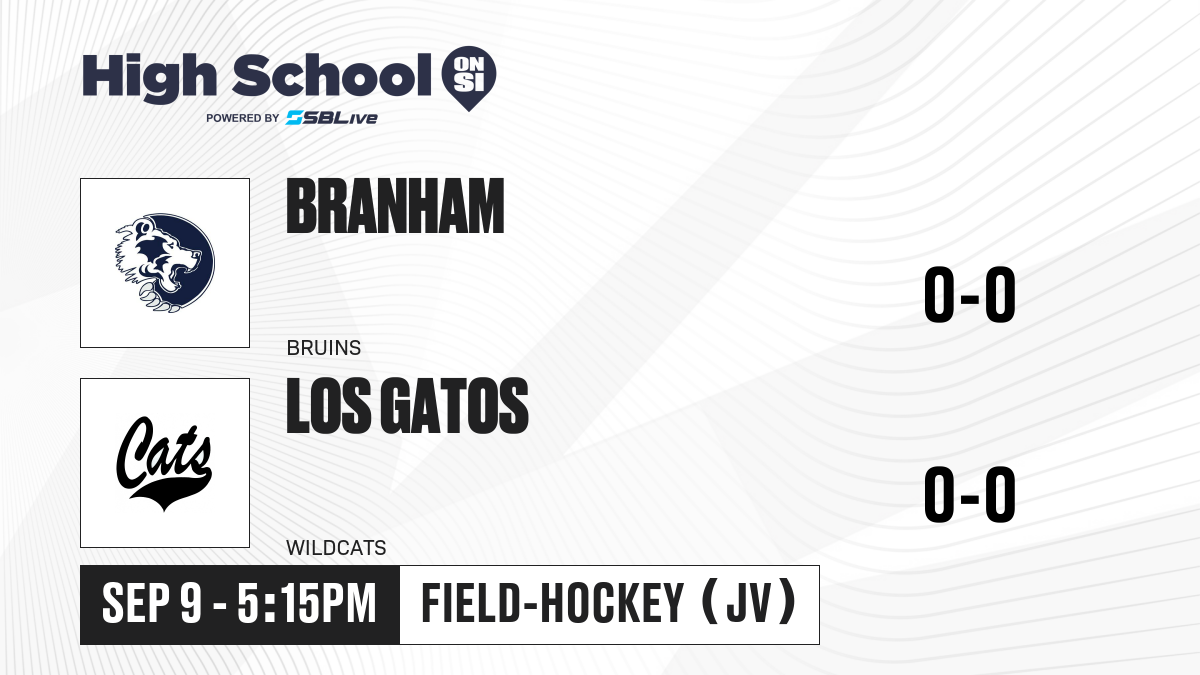 High School ON SI
POWERED BY SBLive

BRANHAM
BRUINS
0-0

Cats
LOS GATOS
WILDCATS
0-0

SEP 9 - 5:15PM
FIELD-HOCKEY (JV)